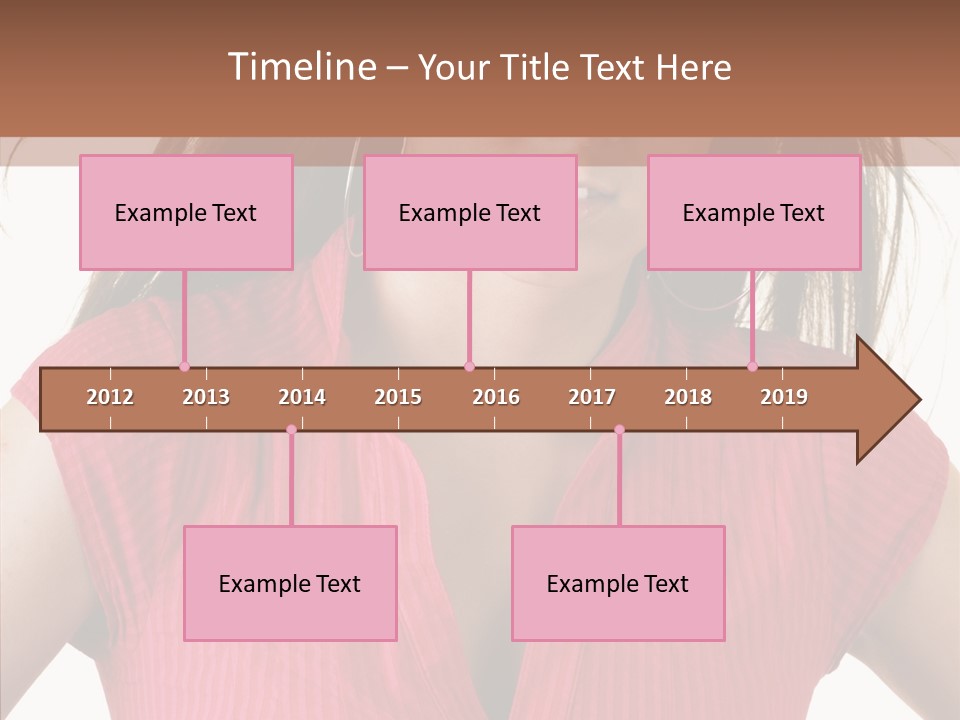 Timeline – Your Title Text Here

Example Text

Example Text

Example Text

2012 2013 2014 2015 2016 2017 2018 2019

Example Text

Example Text